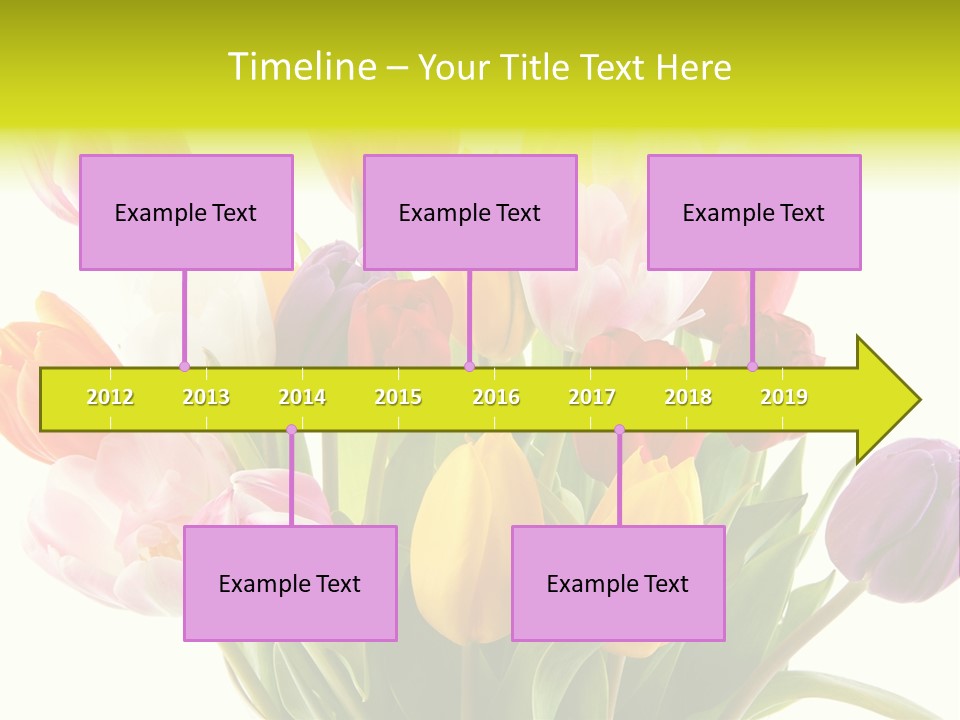 Timeline – Your Title Text Here

Example Text

Example Text

Example Text

2012 2013 2014 2015 2016 2017 2018 2019

Example Text

Example Text